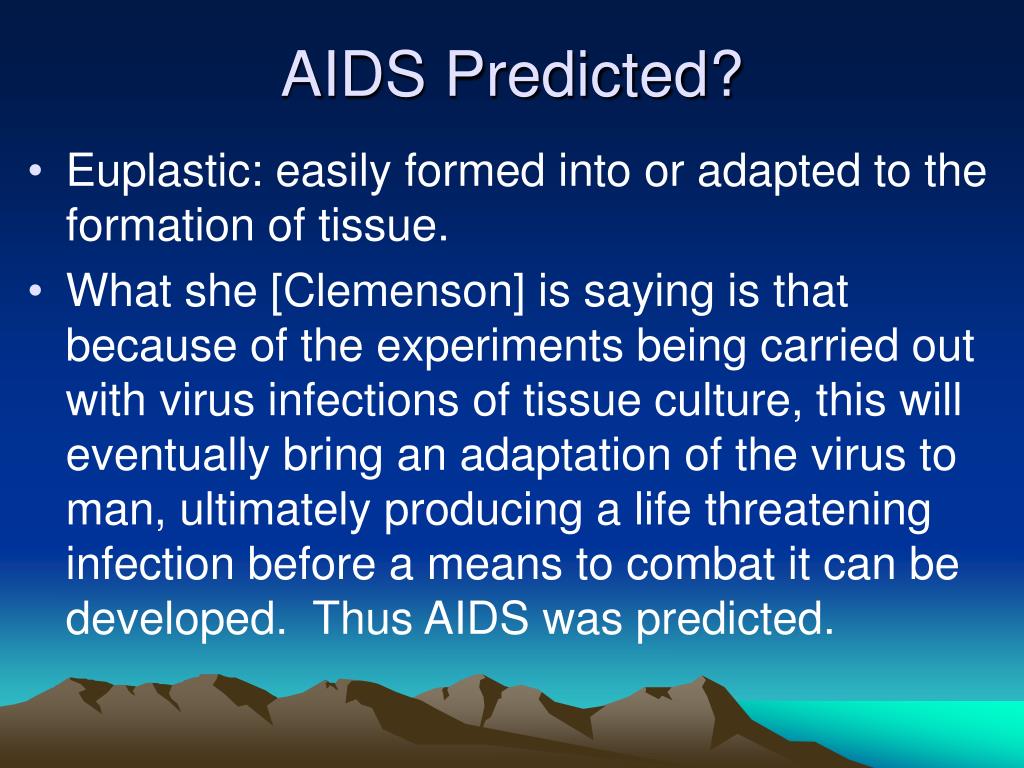 AIDS Predicted?

• Euplastic: easily formed into or adapted to the formation of tissue.

• What she [Clemenson] is saying is that because of the experiments being carried out with virus infections of tissue culture, this will eventually bring an adaptation of the virus to man, ultimately producing a life threatening infection before a means to combat it can be developed. Thus AIDS was predicted.